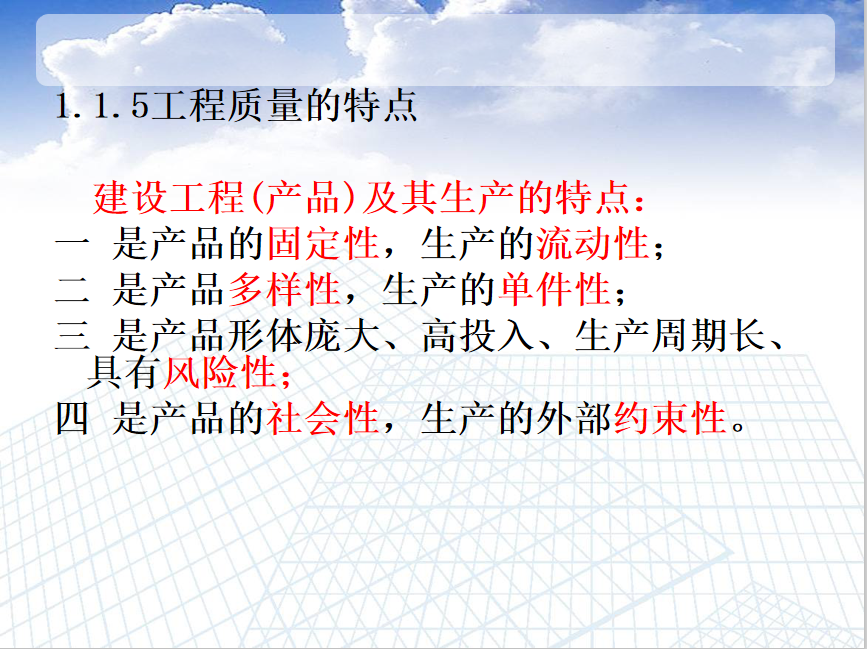 1.1.5工程质量的特点

建设工程(产品)及其生产的特点：
一 是产品的固定性，生产的流动性；
二 是产品多样性，生产的单件性；
三 是产品形体庞大、高投入、生产周期长、具有风险性；
四 是产品的社会性，生产的外部约束性。